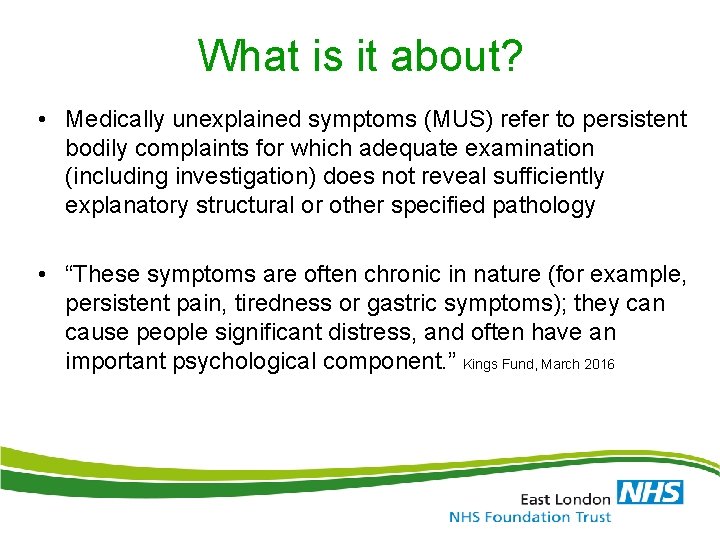 What is it about?

• Medically unexplained symptoms (MUS) refer to persistent bodily complaints for which adequate examination (including investigation) does not reveal sufficiently explanatory structural or other specified pathology

• “These symptoms are often chronic in nature (for example, persistent pain, tiredness or gastric symptoms); they can cause people significant distress, and often have an important psychological component.” Kings Fund, March 2016

East London NHS
NHS Foundation Trust